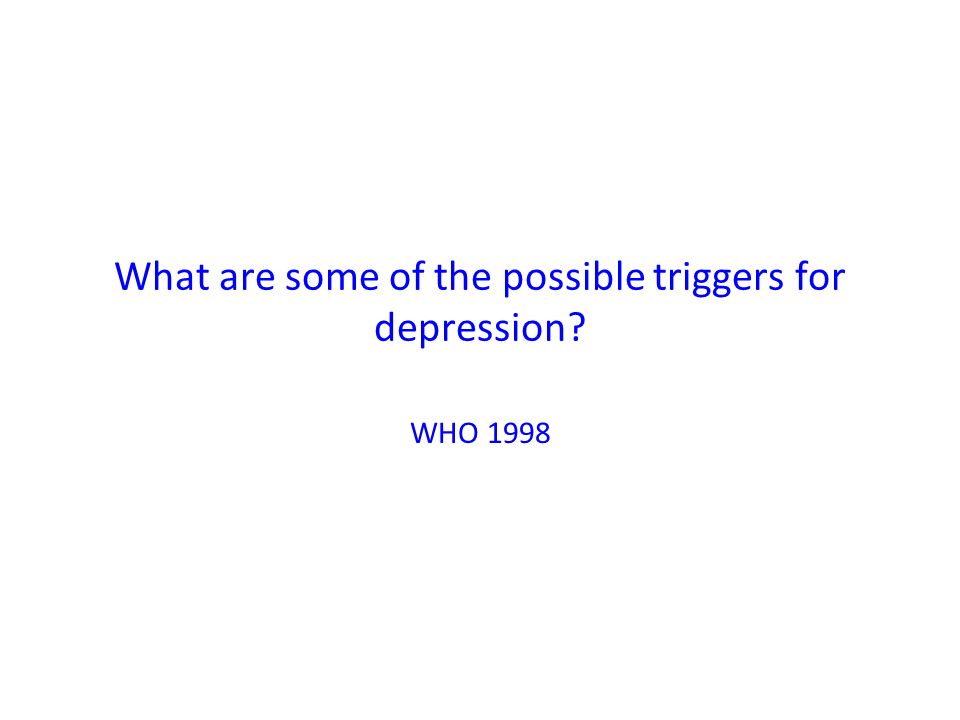 What are some of the possible triggers for depression?

WHO 1998